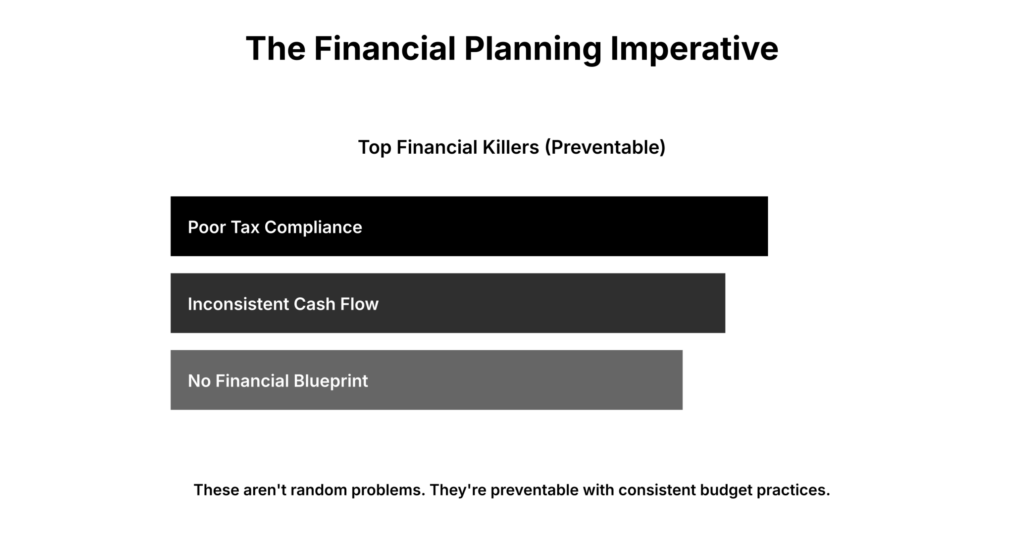 The Financial Planning Imperative

Top Financial Killers (Preventable)

Poor Tax Compliance

Inconsistent Cash Flow

No Financial Blueprint

These aren't random problems. They're preventable with consistent budget practices.